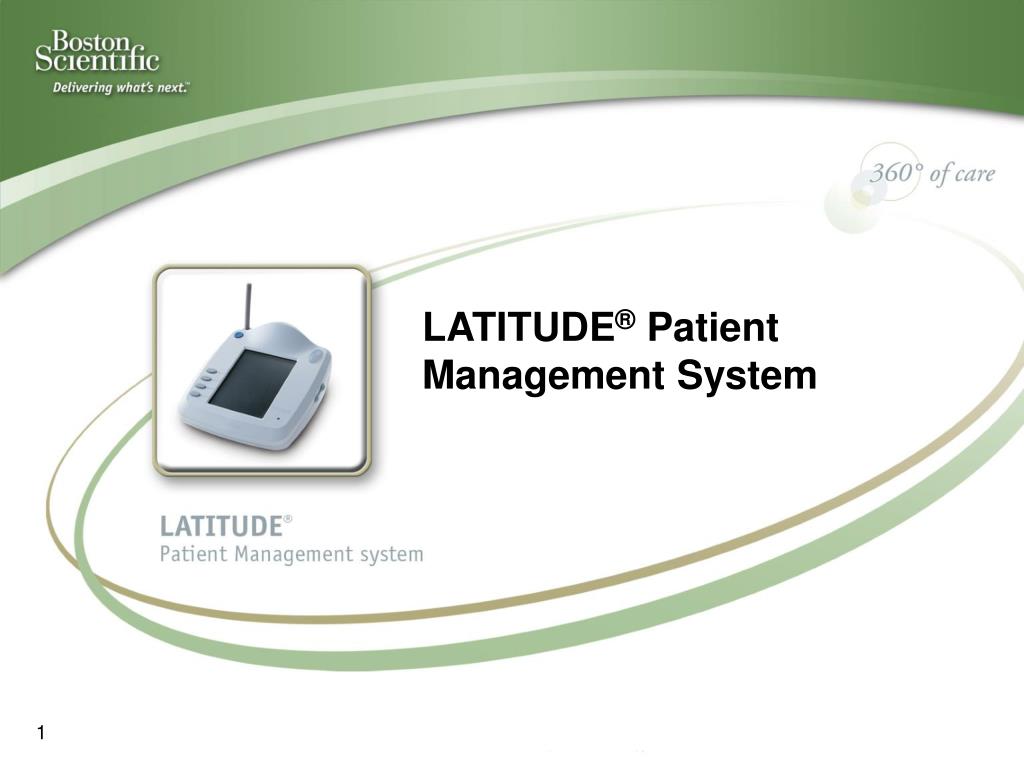 Boston Scientific
Delivering what's next.™

360° of care

LATITUDE® Patient Management System

LATITUDE®
Patient Management system

1